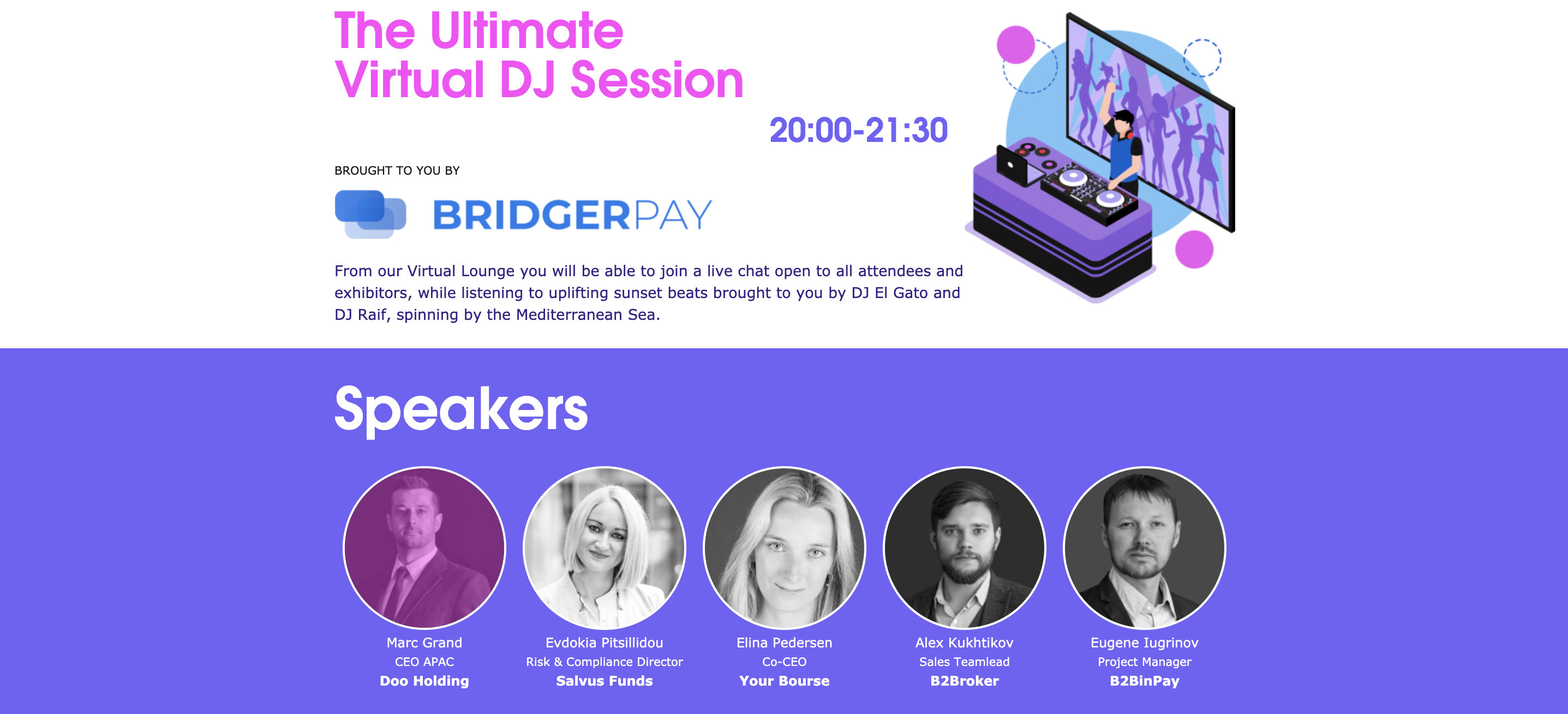 The Ultimate
Virtual DJ Session

20:00-21:30

BROUGHT TO YOU BY

BRIDGERPAY

From our Virtual Lounge you will be able to join a live chat open to all attendees and exhibitors, while listening to uplifting sunset beats brought to you by DJ El Gato and DJ Raif, spinning by the Mediterranean Sea.

Speakers

Marc Grand
CEO APAC
Doo Holding

Evdokia Pitsillidou
Risk & Compliance Director
Salvus Funds

Elina Pedersen
Co-CEO
Your Bourse

Alex Kukhtikov
Sales Teamlead
B2Broker

Eugene Iugrinov
Project Manager
B2BinPay